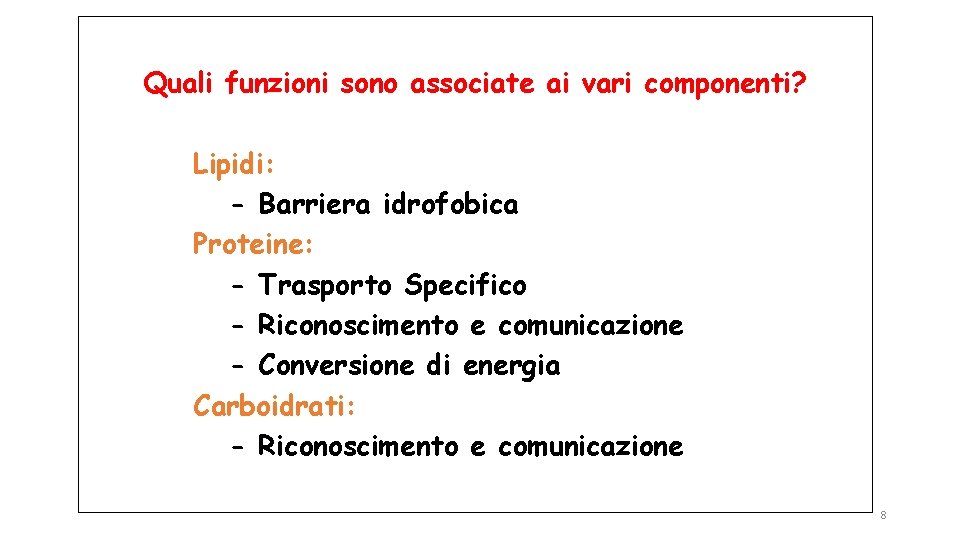 Quali funzioni sono associate ai vari componenti?

Lipidi:
- Barriera idrofobica
Proteine:
- Trasporto Specifico
- Riconoscimento e comunicazione
- Conversione di energia
Carboidrati:
- Riconoscimento e comunicazione

8